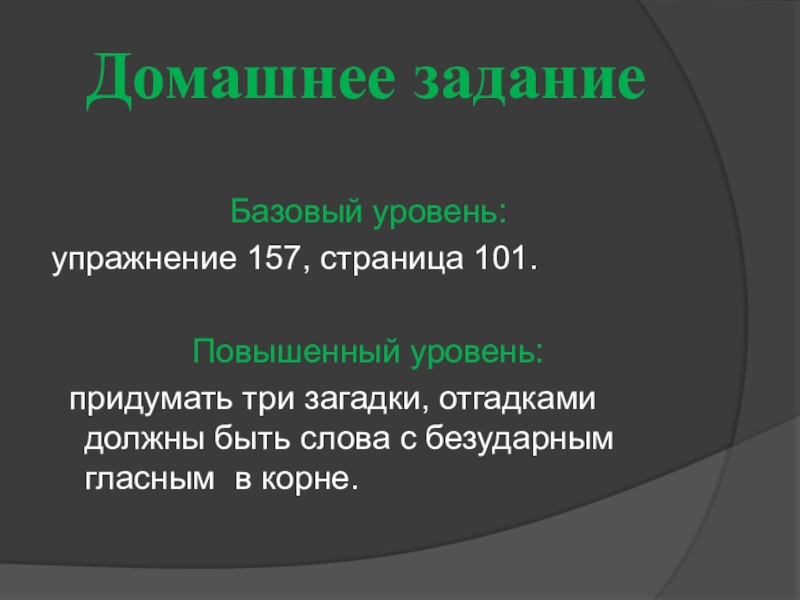 Домашнее задание

Базовый уровень:

упражнение 157, страница 101.

Повышенный уровень:

придумать три загадки, отгадками должны быть слова с безударным гласным в корне.